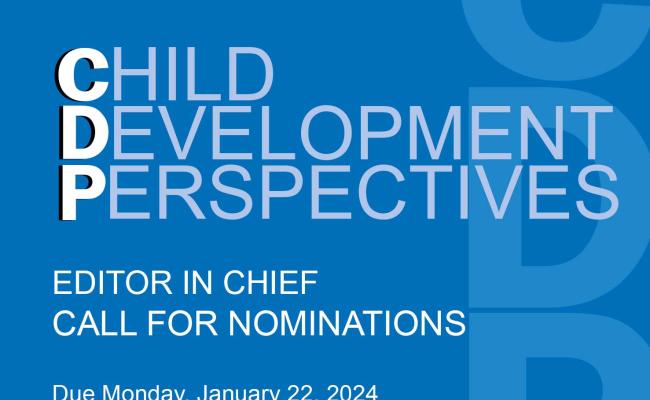 CHILD
DEVELOPMENT
PERSPECTIVES

EDITOR IN CHIEF
CALL FOR NOMINATIONS

Due Monday, January 22, 2024